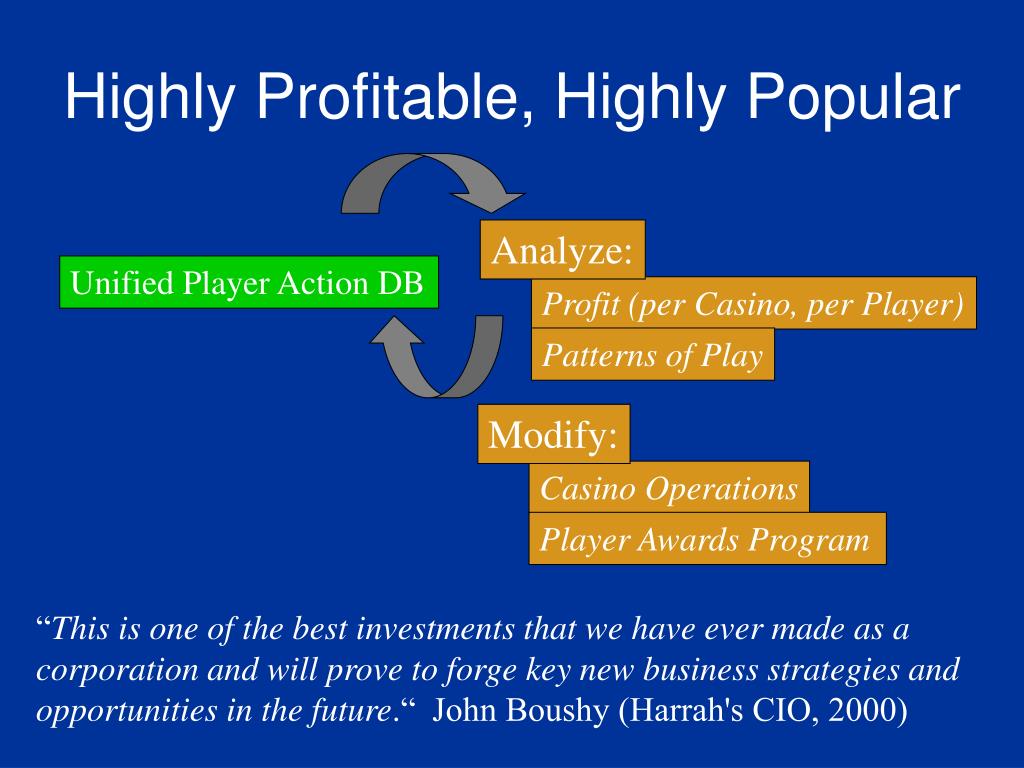 Highly Profitable, Highly Popular

Unified Player Action DB

Analyze:

Profit (per Casino, per Player)

Patterns of Play

Modify:

Casino Operations

Player Awards Program

“This is one of the best investments that we have ever made as a corporation and will prove to forge key new business strategies and opportunities in the future.“ John Boushy (Harrah's CIO, 2000)